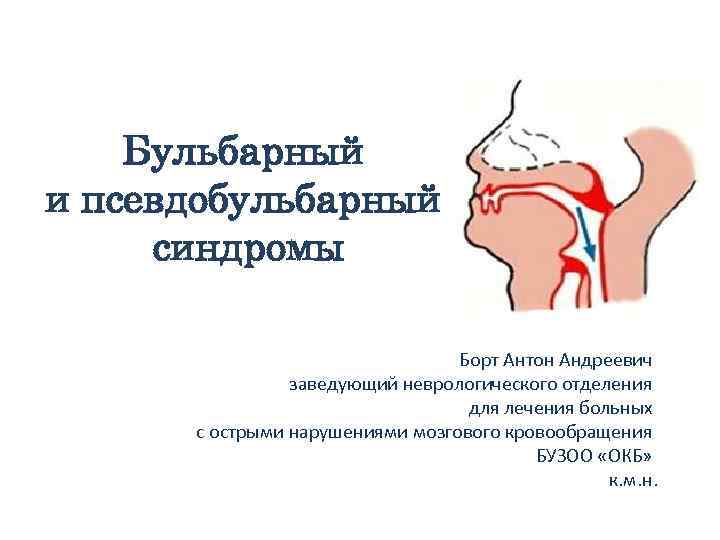 Бульбарный
и псевдобульбарный
синдромы

Борт Антон Андреевич
заведующий неврологического отделения
для лечения больных
с острыми нарушениями мозгового кровообращения
БУЗОО «ОКБ»
к.м.н.